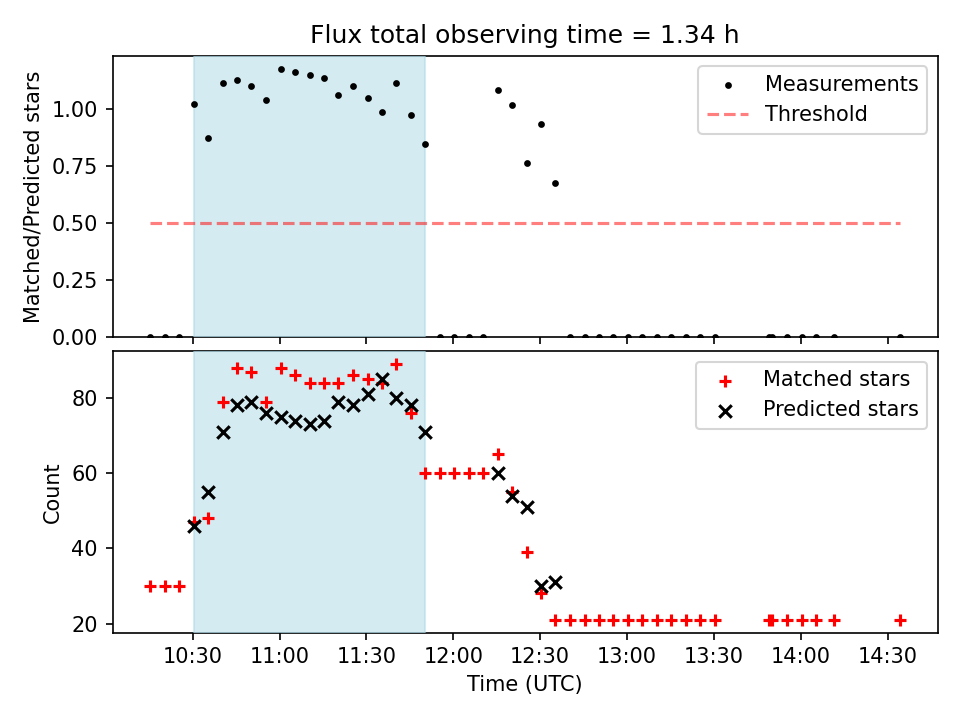 Flux total observing time = 1.34 h

Matched/Predicted stars

1.00
0.75
0.50
0.25
0.00

Measurements
Threshold

Count

80
60
40
20

Matched stars
Predicted stars

10:30
11:00
11:30
12:00
12:30
13:00
13:30
14:00
14:30

Time (UTC)